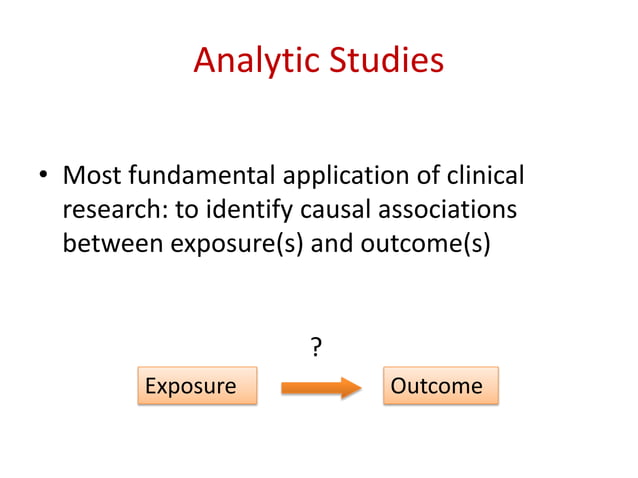 Analytic Studies

• Most fundamental application of clinical research: to identify causal associations between exposure(s) and outcome(s)

?

Exposure

Outcome